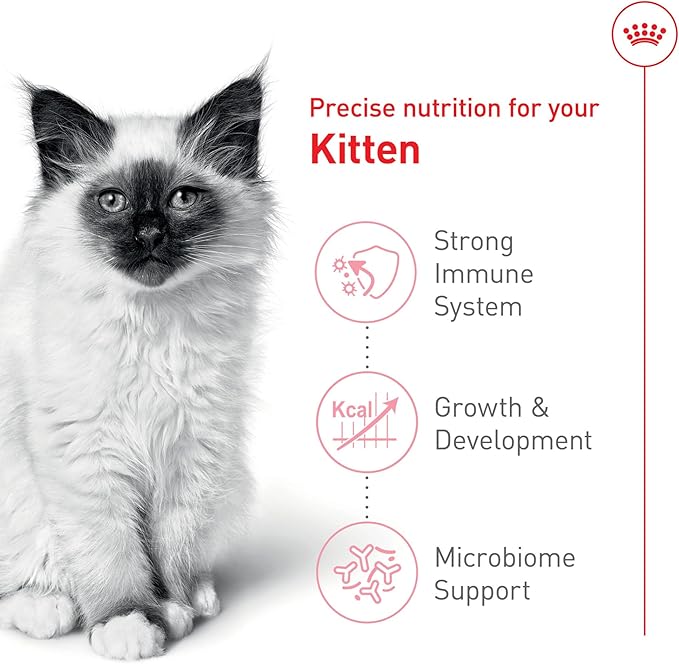 Precise nutrition for your
Kitten

Strong Immune System

Kcal

Growth & Development

Microbiome Support